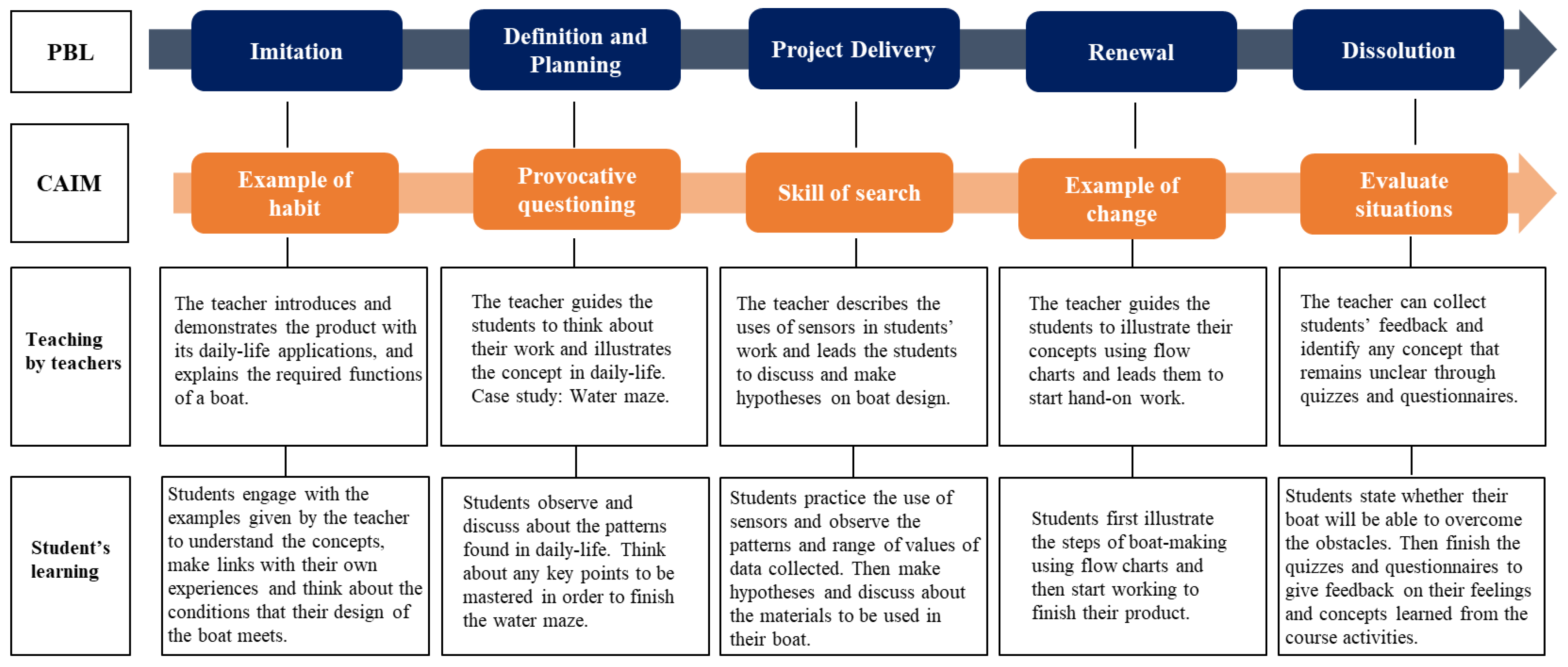 PBL

Imitation

Definition and Planning

Project Delivery

Renewal

Dissolution

CAIM

Example of habit

Provocative questioning

Skill of search

Example of change

Evaluate situations

Teaching by teachers

The teacher introduces and demonstrates the product with its daily-life applications, and explains the required functions of a boat.

The teacher guides the students to think about their work and illustrates the concept in daily-life. Case study: Water maze.

The teacher describes the uses of sensors in students' work and leads the students to discuss and make hypotheses on boat design.

The teacher guides the students to illustrate their concepts using flow charts and leads them to start hand-on work.

The teacher can collect students' feedback and identify any concept that remains unclear through quizzes and questionnaires.

Student's learning

Students engage with the examples given by the teacher to understand the concepts, make links with their own experiences and think about the conditions that their design of the boat meets.

Students observe and discuss about the patterns found in daily-life. Think about any key points to be mastered in order to finish the water maze.

Students practice the use of sensors and observe the patterns and range of values of data collected. Then make hypotheses and discuss about the materials to be used in their boat.

Students first illustrate the steps of boat-making using flow charts and then start working to finish their product.

Students state whether their boat will be able to overcome the obstacles. Then finish the quizzes and questionnaires to give feedback on their feelings and concepts learned from the course activities.